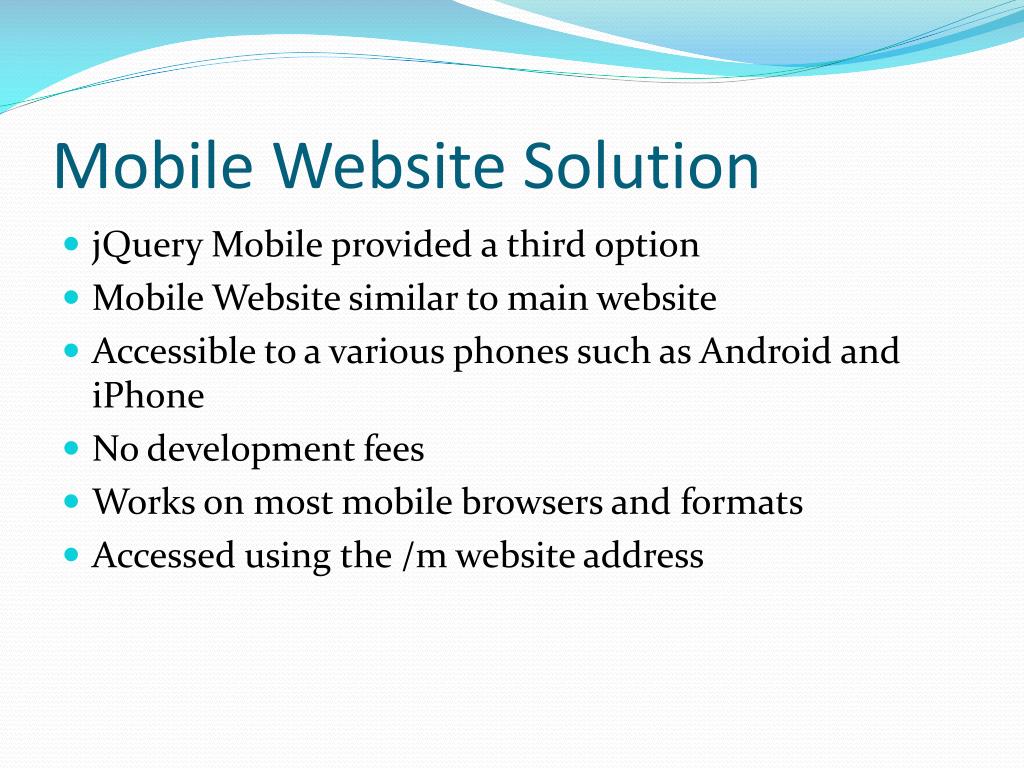 Mobile Website Solution

- jQuery Mobile provided a third option
- Mobile Website similar to main website
- Accessible to a various phones such as Android and iPhone
- No development fees
- Works on most mobile browsers and formats
- Accessed using the /m website address